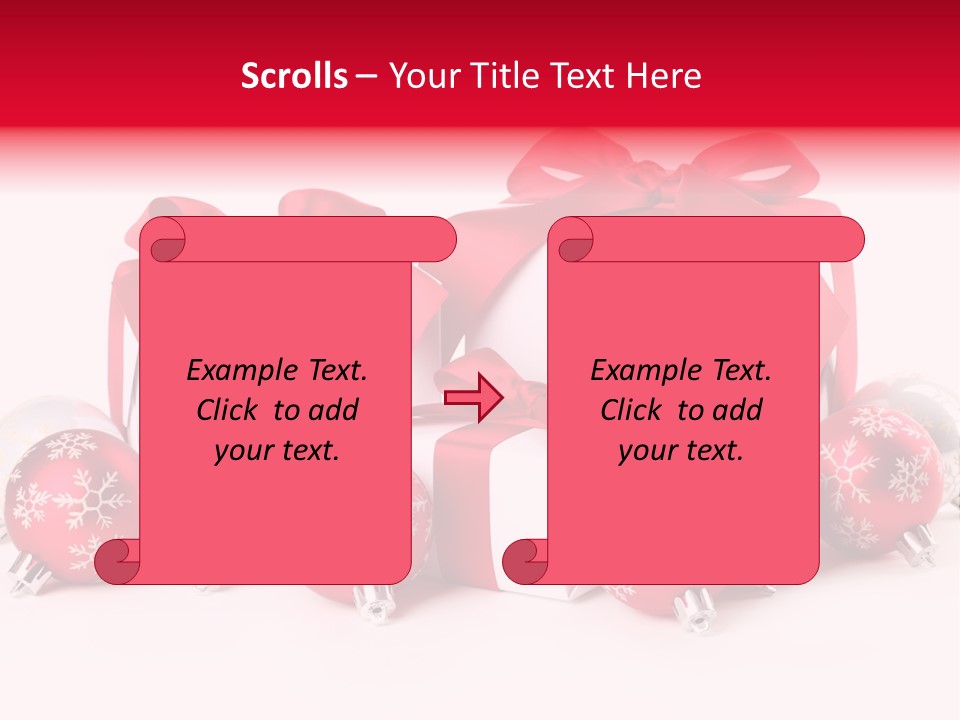 Scrolls – Your Title Text Here

Example Text. Click to add your text.

Example Text. Click to add your text.